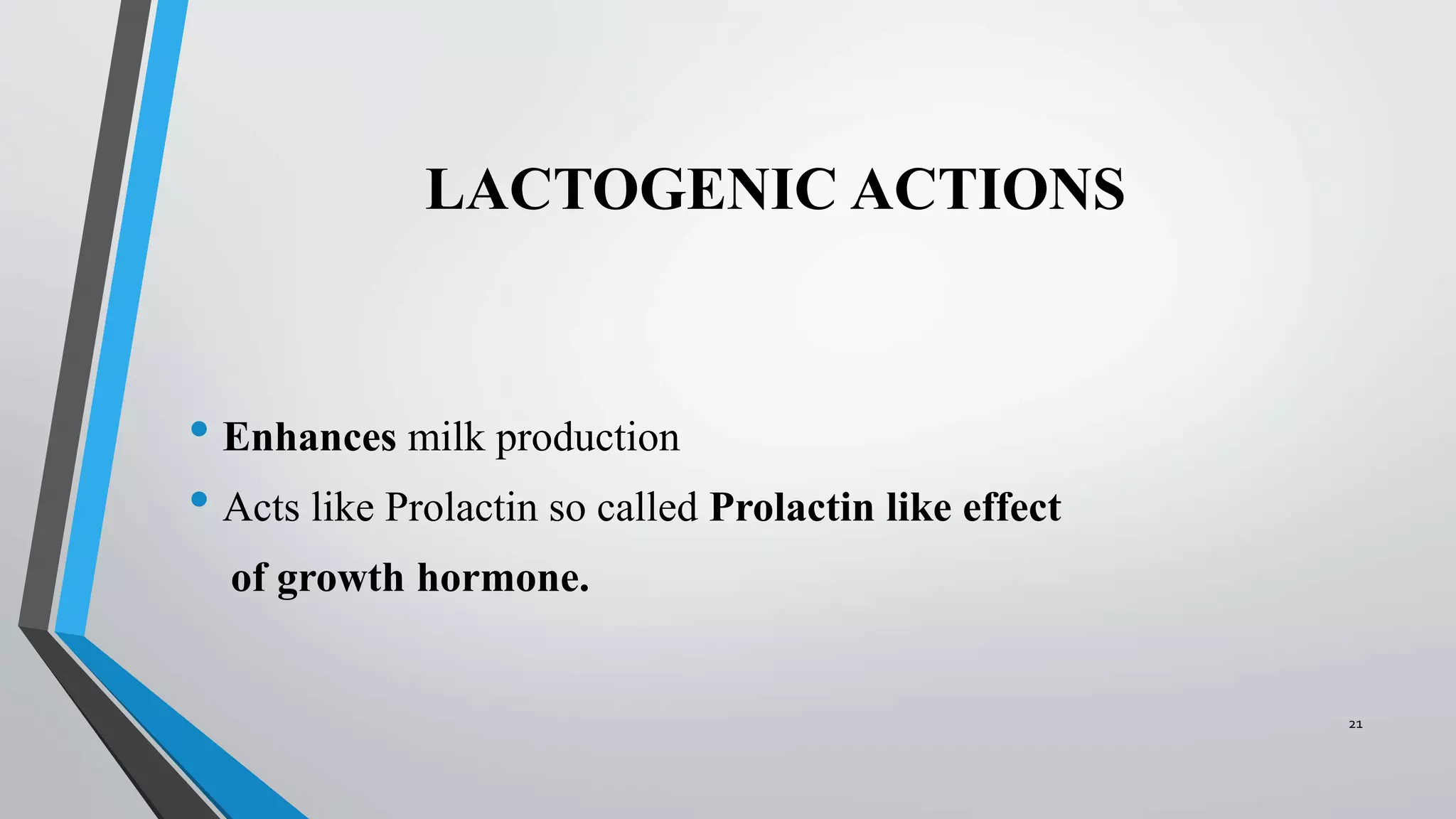 LACTOGENIC ACTIONS

• Enhances milk production
• Acts like Prolactin so called Prolactin like effect of growth hormone.

21